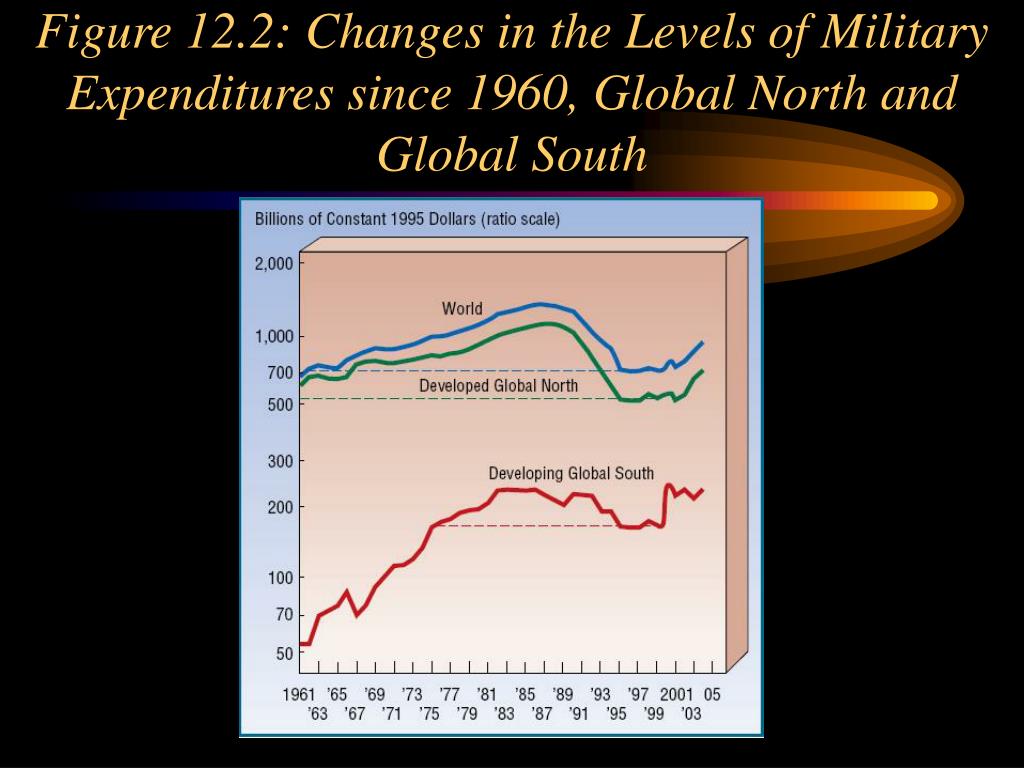 Figure 12.2: Changes in the Levels of Military Expenditures since 1960, Global North and Global South

Billions of Constant 1995 Dollars (ratio scale)

2,000
1,000
700
500
300
200
100
70
50

World
Developed Global North
Developing Global South

1961 '65 '69 '73 '77 '81 '85 '89 '93 '97 2001 05
'63 '67 '71 '75 '79 '83 '87 '91 '95 '99 '03